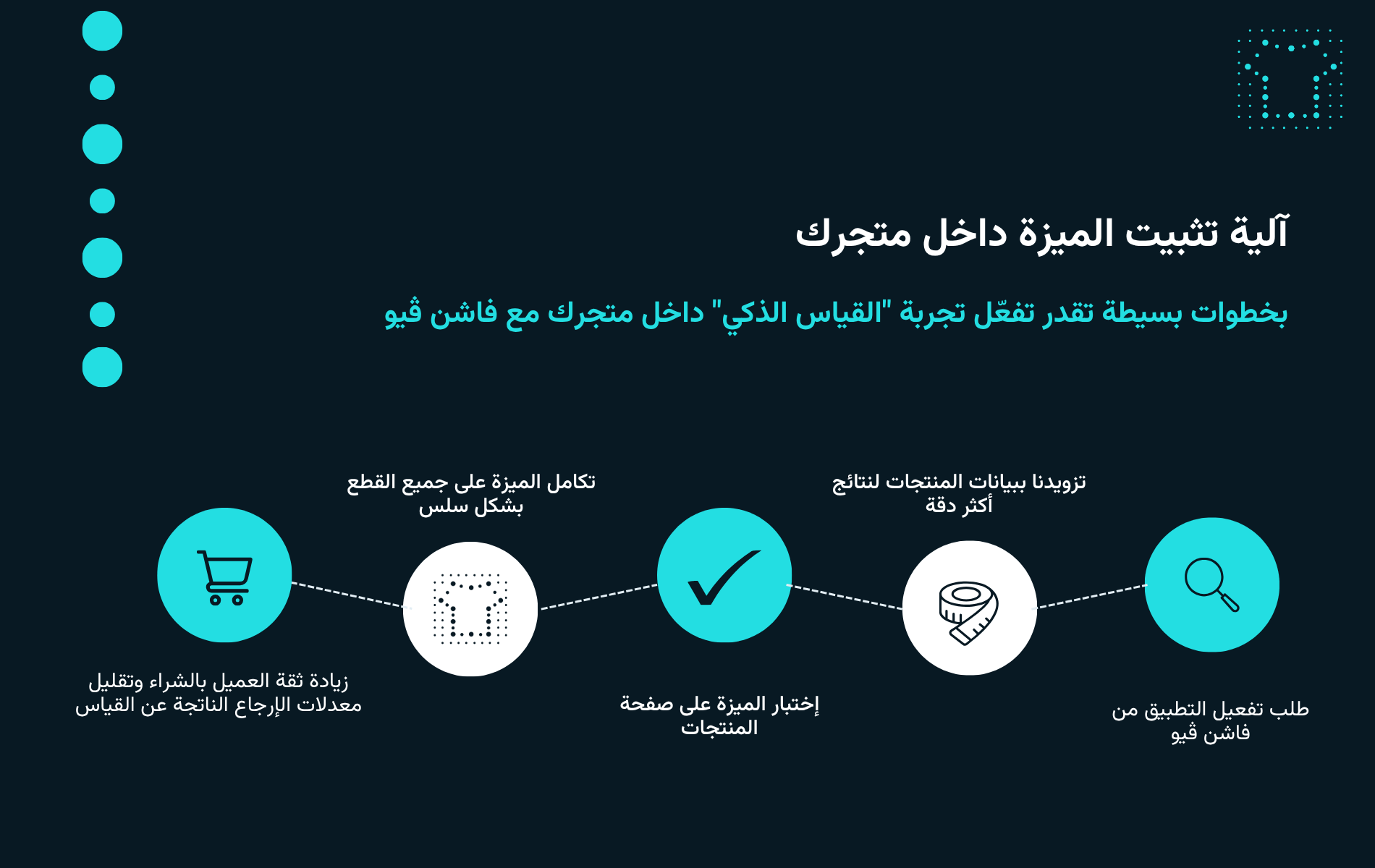 آلية تثبيت الميزة داخل متجرك

بخطوات بسيطة تقدر تفعّل تجربة "القياس الذكي" داخل متجرك مع فاشن ڤيو

طلب تفعيل التطبيق من فاشن ڤيو

تزويدنا ببيانات المنتجات لنتائج أكثر دقة

إختبار الميزة على صفحة المنتجات

تكامل الميزة على جميع القطع بشكل سلس

زيادة ثقة العميل بالشراء وتقليل معدلات الإرجاع الناتجة عن القياس